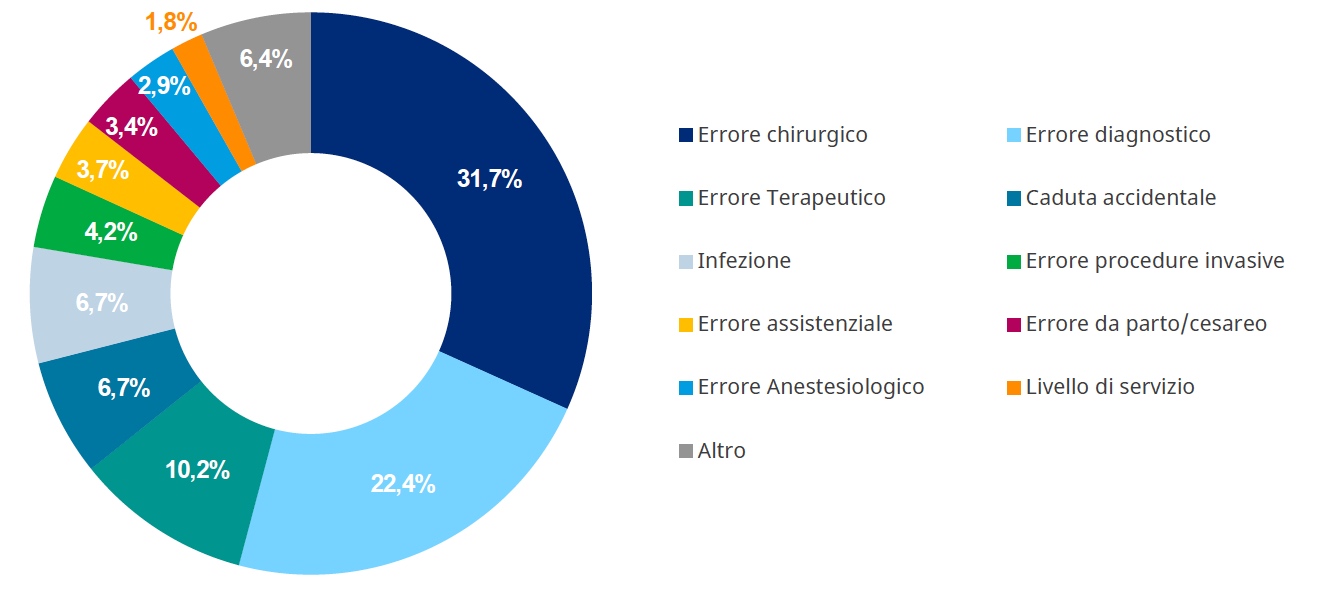 1,8%
6,4%
2,9%
3,4%
3,7%
4,2%
6,7%
6,7%
10,2%
22,4%
31,7%

Errore chirurgico
Errore diagnostico
Errore Terapeutico
Caduta accidentale
Infezione
Errore procedure invasive
Errore assistenziale
Errore da parto/cesareo
Errore Anestesiologico
Livello di servizio
Altro